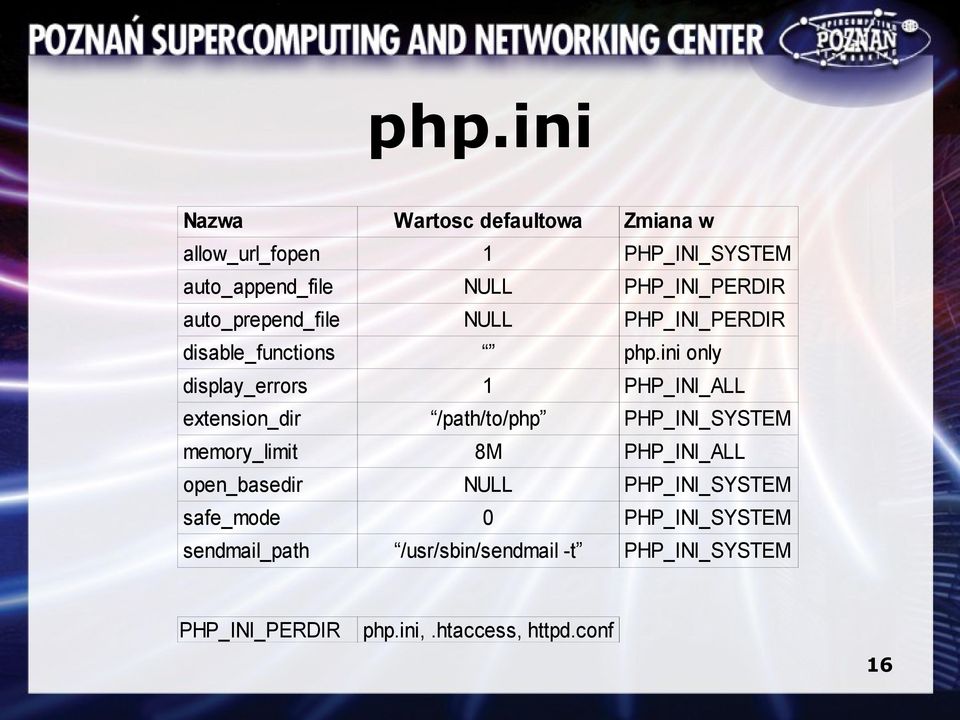 POZNAŃ SUPERCOMPUTING AND NETWORKING CENTER

SUPERCOMPUTING POZNAŃ NETWORKING

php.ini

| Nazwa | Wartosc defaultowa | Zmiana w |
|---|---|---|
| allow_url_fopen | 1 | PHP_INI_SYSTEM |
| auto_append_file | NULL | PHP_INI_PERDIR |
| auto_prepend_file | NULL | PHP_INI_PERDIR |
| disable_functions | “” | php.ini only |
| display_errors | 1 | PHP_INI_ALL |
| extension_dir | “/path/to/php” | PHP_INI_SYSTEM |
| memory_limit | 8M | PHP_INI_ALL |
| open_basedir | NULL | PHP_INI_SYSTEM |
| safe_mode | 0 | PHP_INI_SYSTEM |
| sendmail_path | “/usr/sbin/sendmail -t” | PHP_INI_SYSTEM |

| PHP_INI_PERDIR | php.ini, .htaccess, httpd.conf |
|---|---|

16